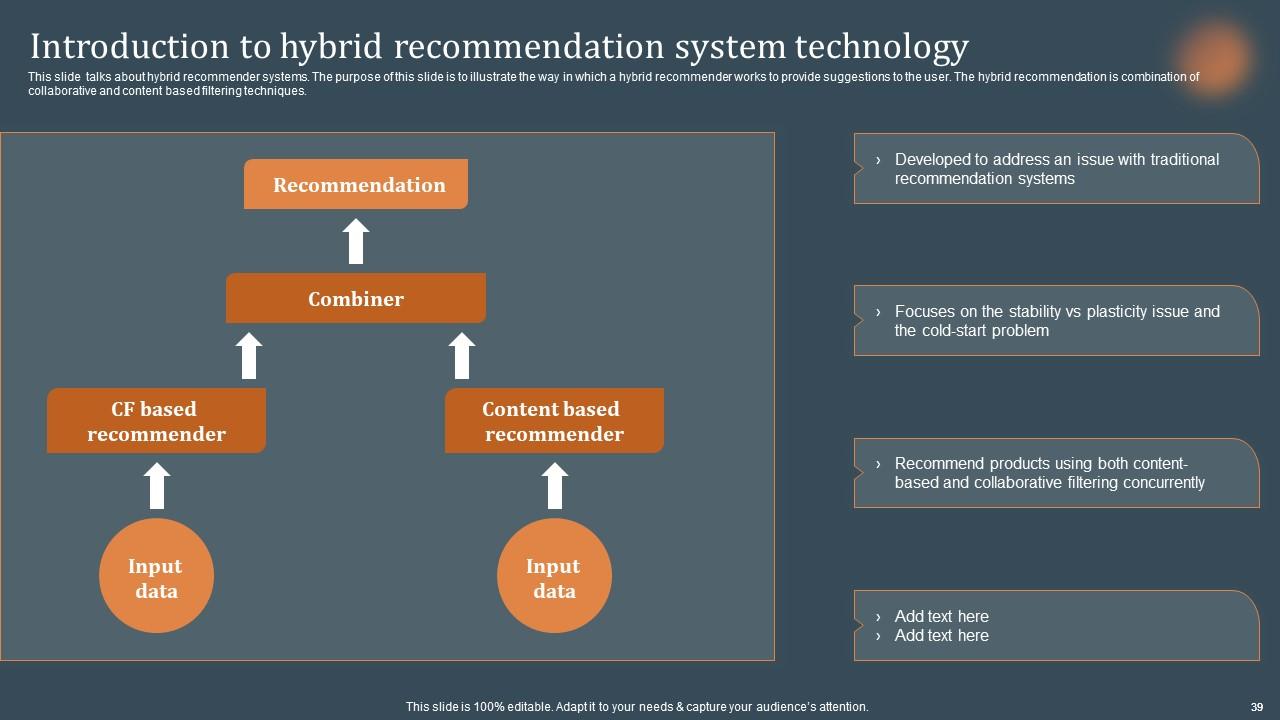 Introduction to hybrid recommendation system technology

This slide talks about hybrid recommender systems. The purpose of this slide is to illustrate the way in which a hybrid recommender works to provide suggestions to the user. The hybrid recommendation is combination of collaborative and content based filtering techniques.

Recommendation

Combiner

CF based recommender

Content based recommender

Input data

Input data

› Developed to address an issue with traditional recommendation systems

› Focuses on the stability vs plasticity issue and the cold-start problem

› Recommend products using both content-based and collaborative filtering concurrently

› Add text here
› Add text here

This slide is 100% editable. Adapt it to your needs & capture your audience's attention.

39